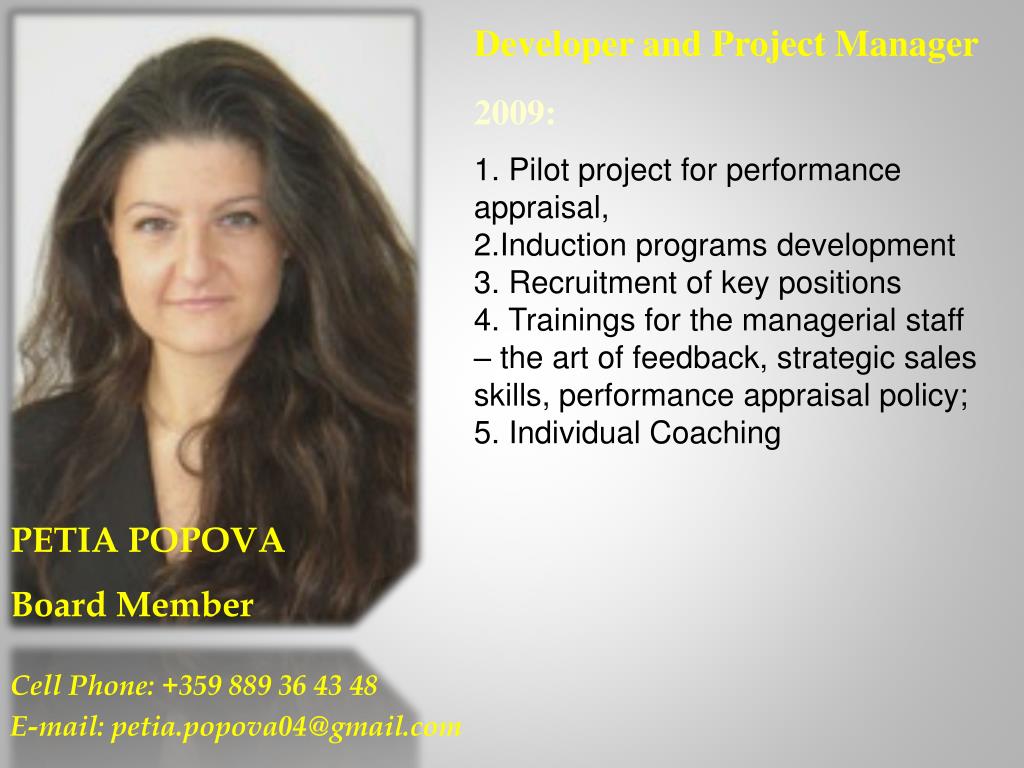 Developer and Project Manager

2009:

1. Pilot project for performance appraisal,
2.Induction programs development
3. Recruitment of key positions
4. Trainings for the managerial staff – the art of feedback, strategic sales skills, performance appraisal policy;
5. Individual Coaching

PETIA POPOVA

Board Member

Cell Phone: +359 889 36 43 48

E-mail: petia.popova04@gmail.com